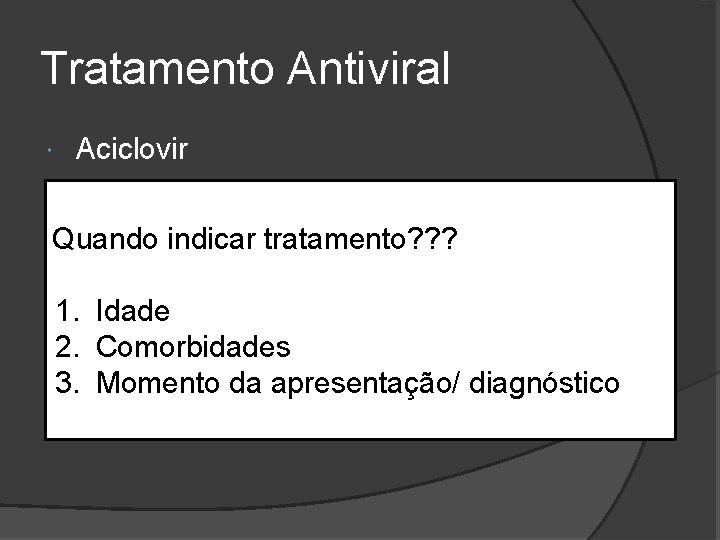 Tratamento Antiviral

Aciclovir

Quando indicar tratamento???

1. Idade
2. Comorbidades
3. Momento da apresentação/ diagnóstico